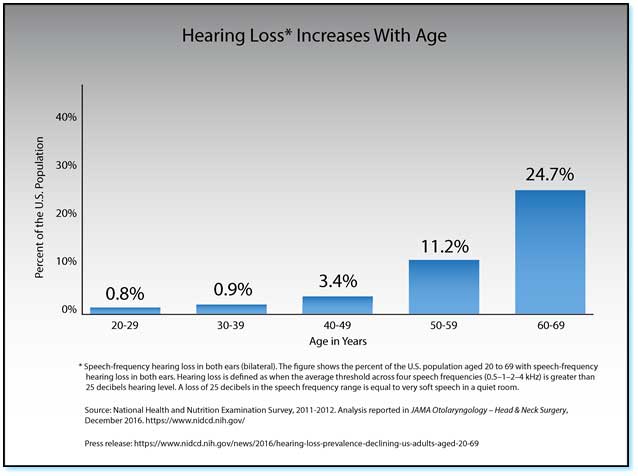 Hearing Loss* Increases With Age

Percent of the U.S. Population

40%
30%
20%
10%
0%

0.8%
0.9%
3.4%
11.2%
24.7%

20-29
30-39
40-49
50-59
60-69

Age in Years

* Speech-frequency hearing loss in both ears (bilateral). The figure shows the percent of the U.S. population aged 20 to 69 with speech-frequency hearing loss in both ears. Hearing loss is defined as when the average threshold across four speech frequencies (0.5–1–2–4 kHz) is greater than 25 decibels hearing level. A loss of 25 decibels in the speech frequency range is equal to very soft speech in a quiet room.

Source: National Health and Nutrition Examination Survey, 2011-2012. Analysis reported in JAMA Otolaryngology – Head & Neck Surgery, December 2016. https://www.nidcd.nih.gov/

Press release: https://www.nidcd.nih.gov/news/2016/hearing-loss-prevalence-declining-us-adults-aged-20-69